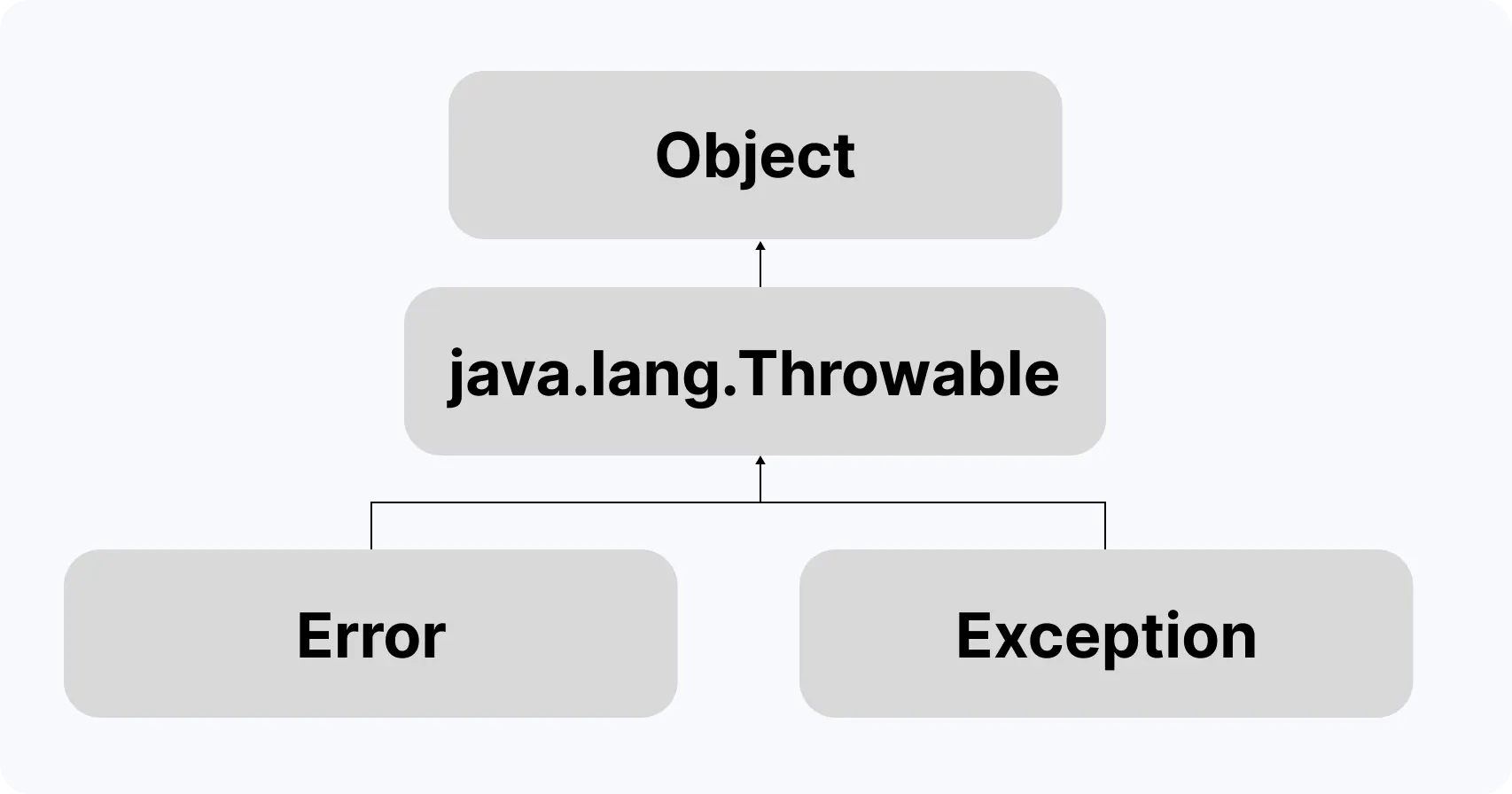 Object

java.lang.Throwable

Error

Exception